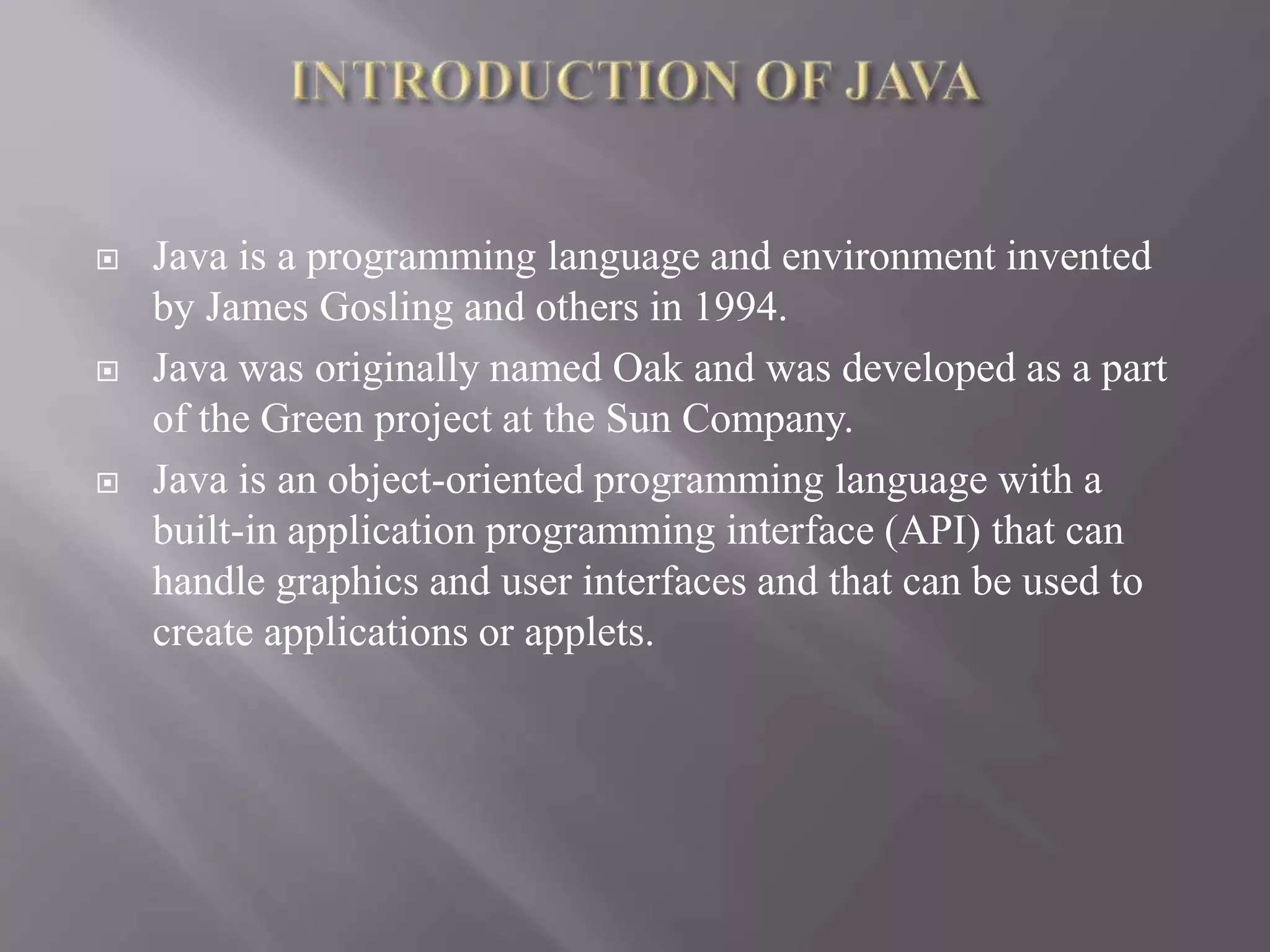 INTRODUCTION OF JAVA

Java is a programming language and environment invented by James Gosling and others in 1994.

Java was originally named Oak and was developed as a part of the Green project at the Sun Company.

Java is an object-oriented programming language with a built-in application programming interface (API) that can handle graphics and user interfaces and that can be used to create applications or applets.